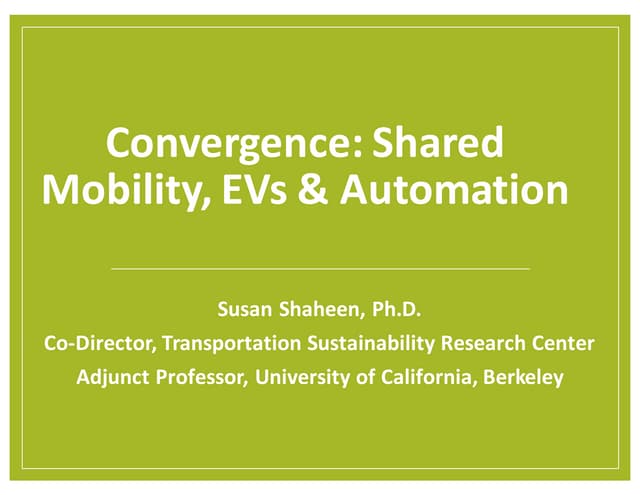 Convergence: Shared Mobility, EVs & Automation

Susan Shaheen, Ph.D.
Co-Director, Transportation Sustainability Research Center
Adjunct Professor, University of California, Berkeley